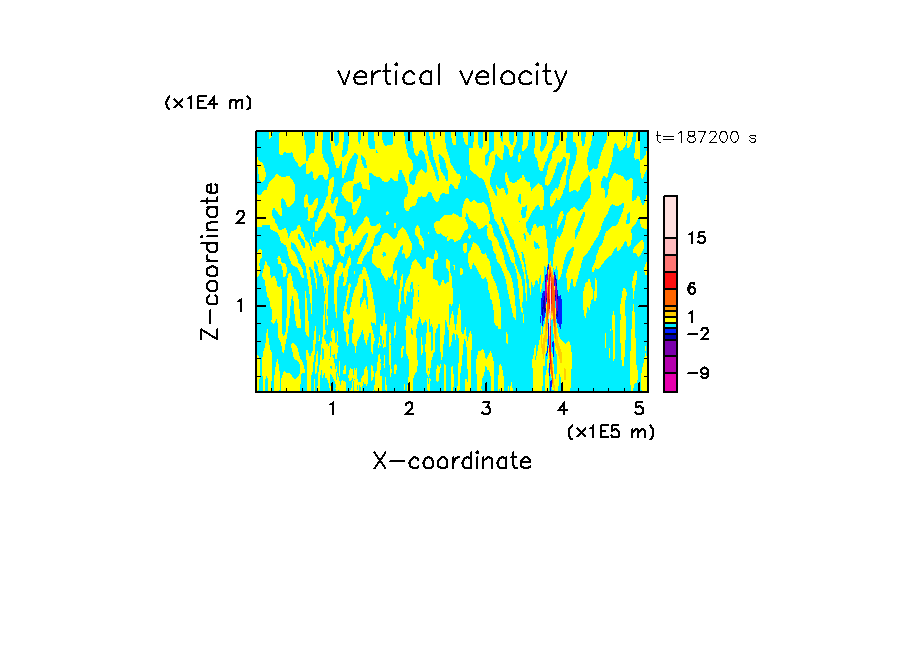 vertical velocity

(x1E4 m)

t=187200 s

Z-coordinate

2

1

15

6

1

−2

−9

1 2 3 4 5

(x1E5 m)

X-coordinate